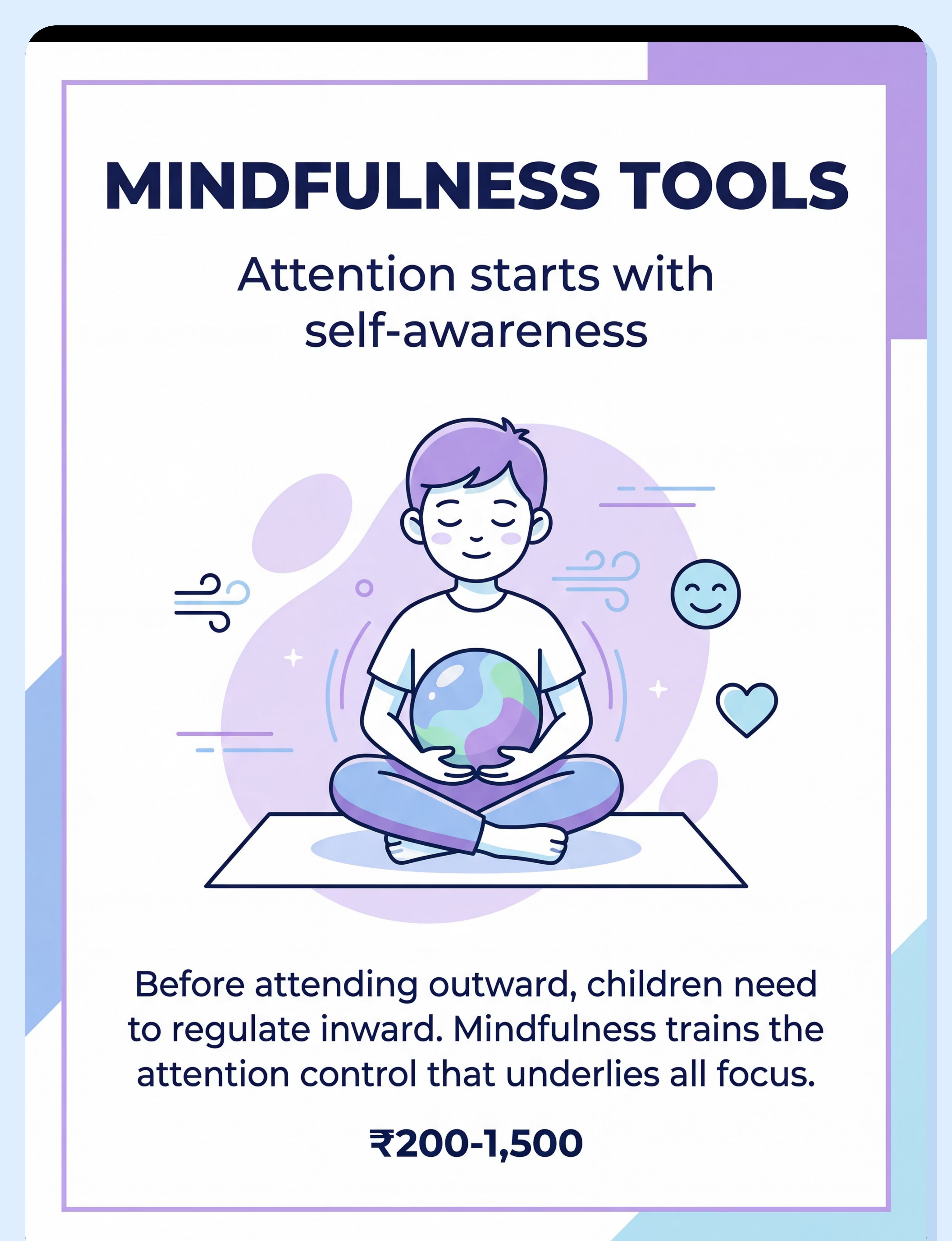 MINDFULNESS TOOLS

Attention starts with self-awareness

Before attending outward, children need to regulate inward. Mindfulness trains the attention control that underlies all focus.

₹200-1,500